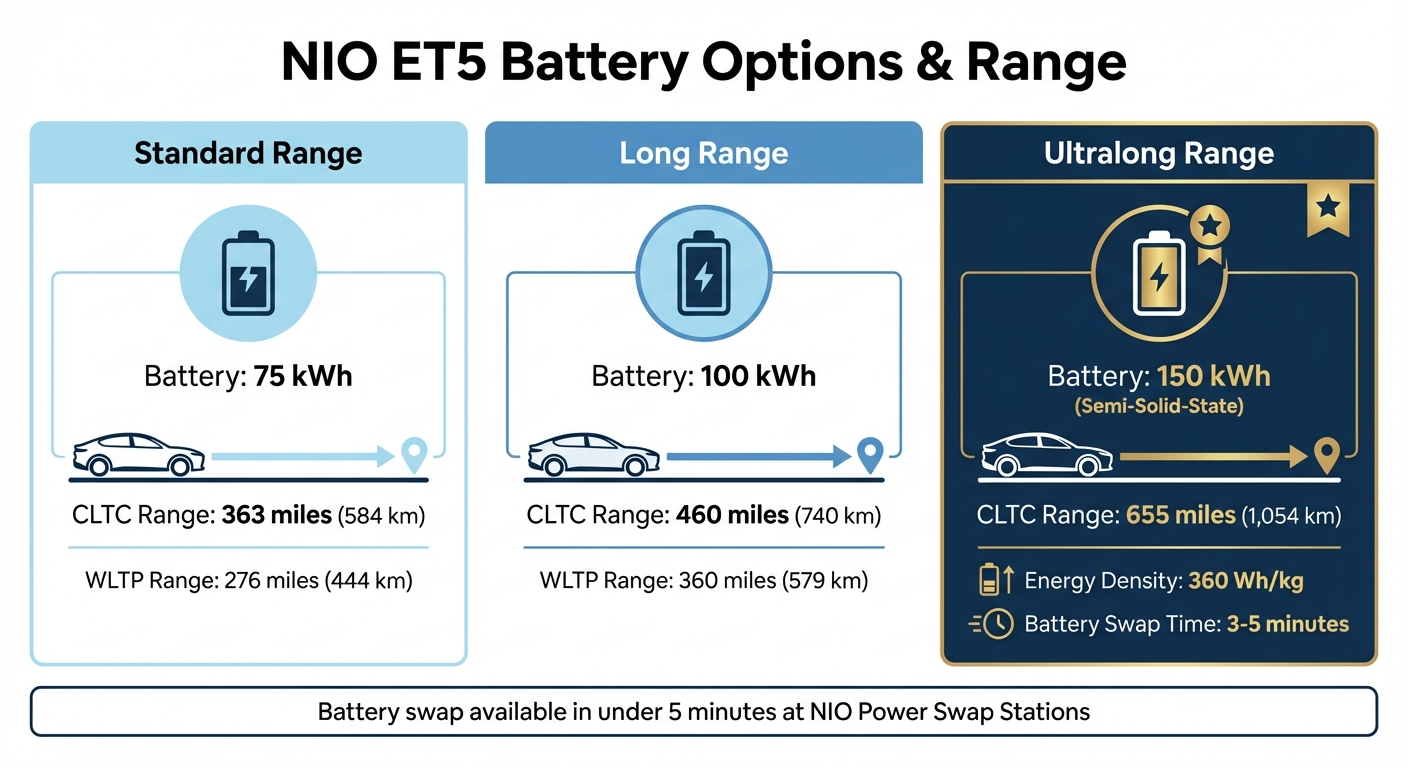 NIO ET5 Battery Options & Range

Standard Range

Battery: 75 kWh

CLTC Range: 363 miles (584 km)

WLTP Range: 276 miles (444 km)

Long Range

Battery: 100 kWh

CLTC Range: 460 miles (740 km)

WLTP Range: 360 miles (579 km)

Ultralong Range

Battery: 150 kWh
(Semi-Solid-State)

CLTC Range: 655 miles (1,054 km)

Energy Density: 360 Wh/kg

Battery Swap Time: 3-5 minutes

Battery swap available in under 5 minutes at NIO Power Swap Stations